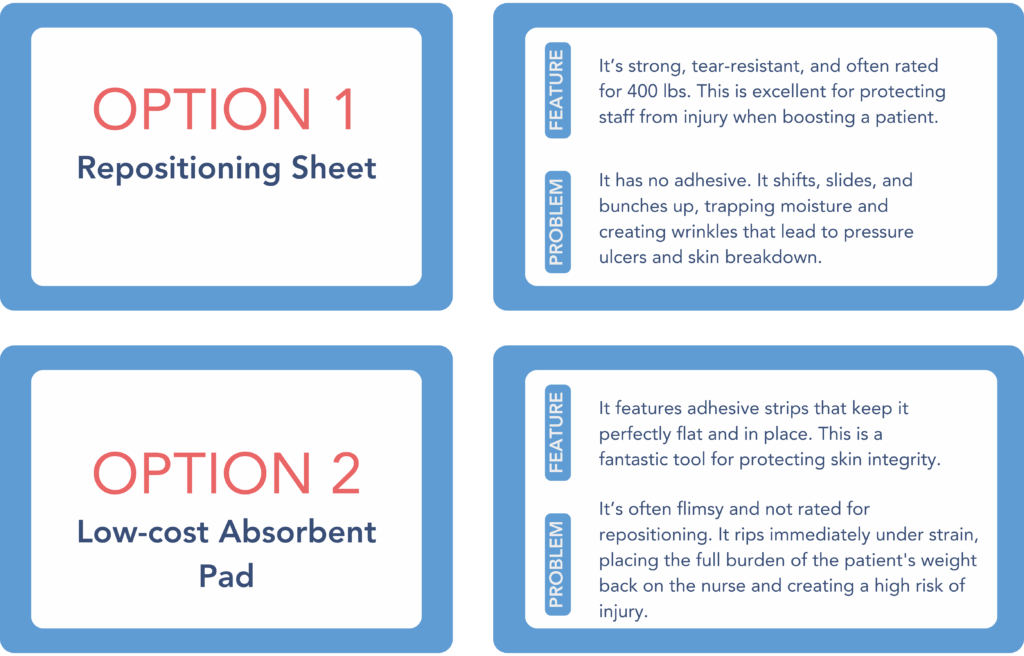 OPTION 1
Repositioning Sheet

FEATURE
It's strong, tear-resistant, and often rated for 400 lbs. This is excellent for protecting staff from injury when boosting a patient.

PROBLEM
It has no adhesive. It shifts, slides, and bunches up, trapping moisture and creating wrinkles that lead to pressure ulcers and skin breakdown.

OPTION 2
Low-cost Absorbent Pad

FEATURE
It features adhesive strips that keep it perfectly flat and in place. This is a fantastic tool for protecting skin integrity.

PROBLEM
It's often flimsy and not rated for repositioning. It rips immediately under strain, placing the full burden of the patient's weight back on the nurse and creating a high risk of injury.